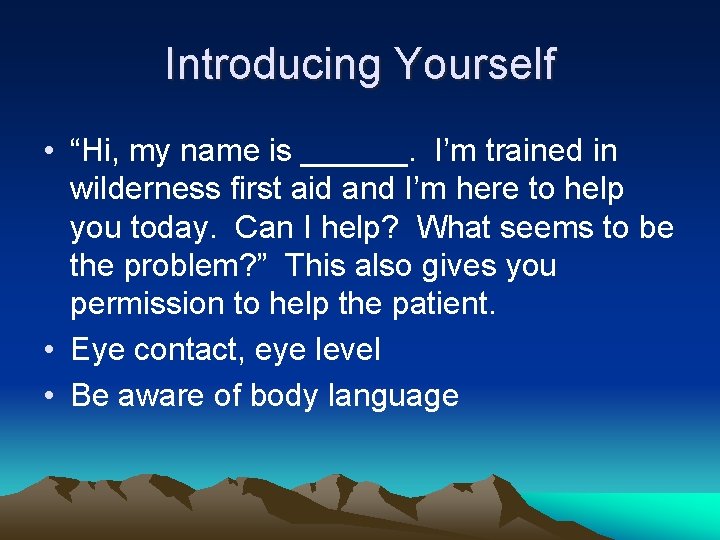 Introducing Yourself

• “Hi, my name is ______. I’m trained in wilderness first aid and I’m here to help you today. Can I help? What seems to be the problem?” This also gives you permission to help the patient.
• Eye contact, eye level
• Be aware of body language